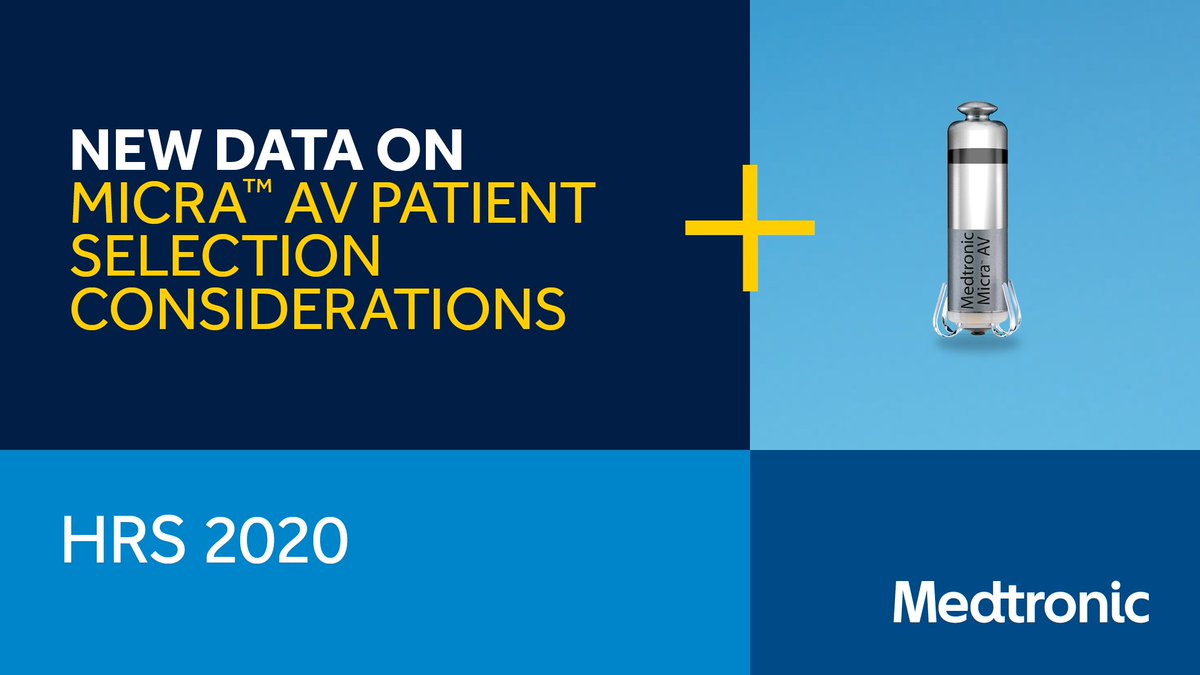 NEW DATA ON MICRA™ AV PATIENT SELECTION CONSIDERATIONS

Medtronic
Micra™ AV

HRS 2020

Medtronic